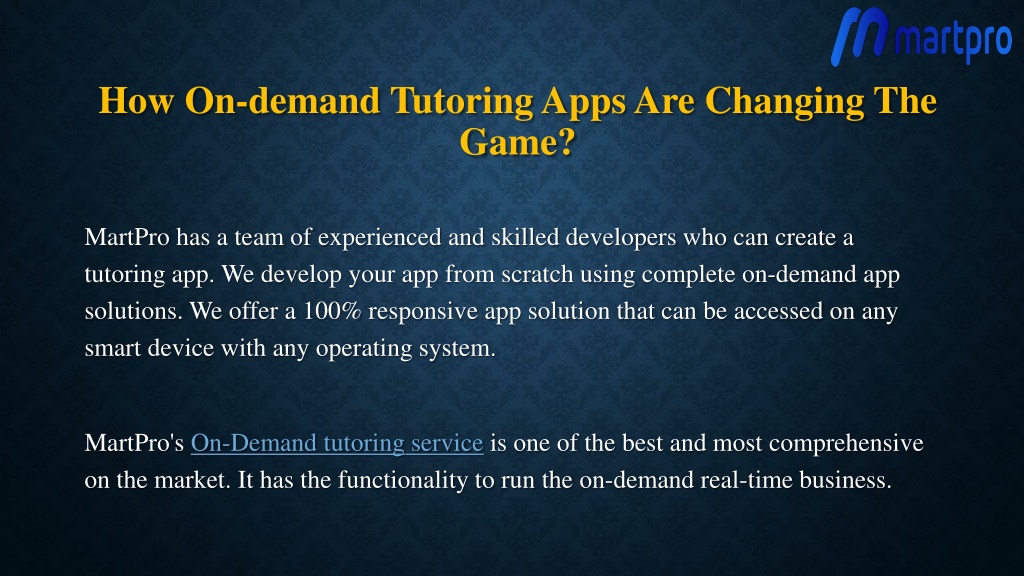 martpro

How On-demand Tutoring Apps Are Changing The Game?

MartPro has a team of experienced and skilled developers who can create a tutoring app. We develop your app from scratch using complete on-demand app solutions. We offer a 100% responsive app solution that can be accessed on any smart device with any operating system.

MartPro's On-Demand tutoring service is one of the best and most comprehensive on the market. It has the functionality to run the on-demand real-time business.